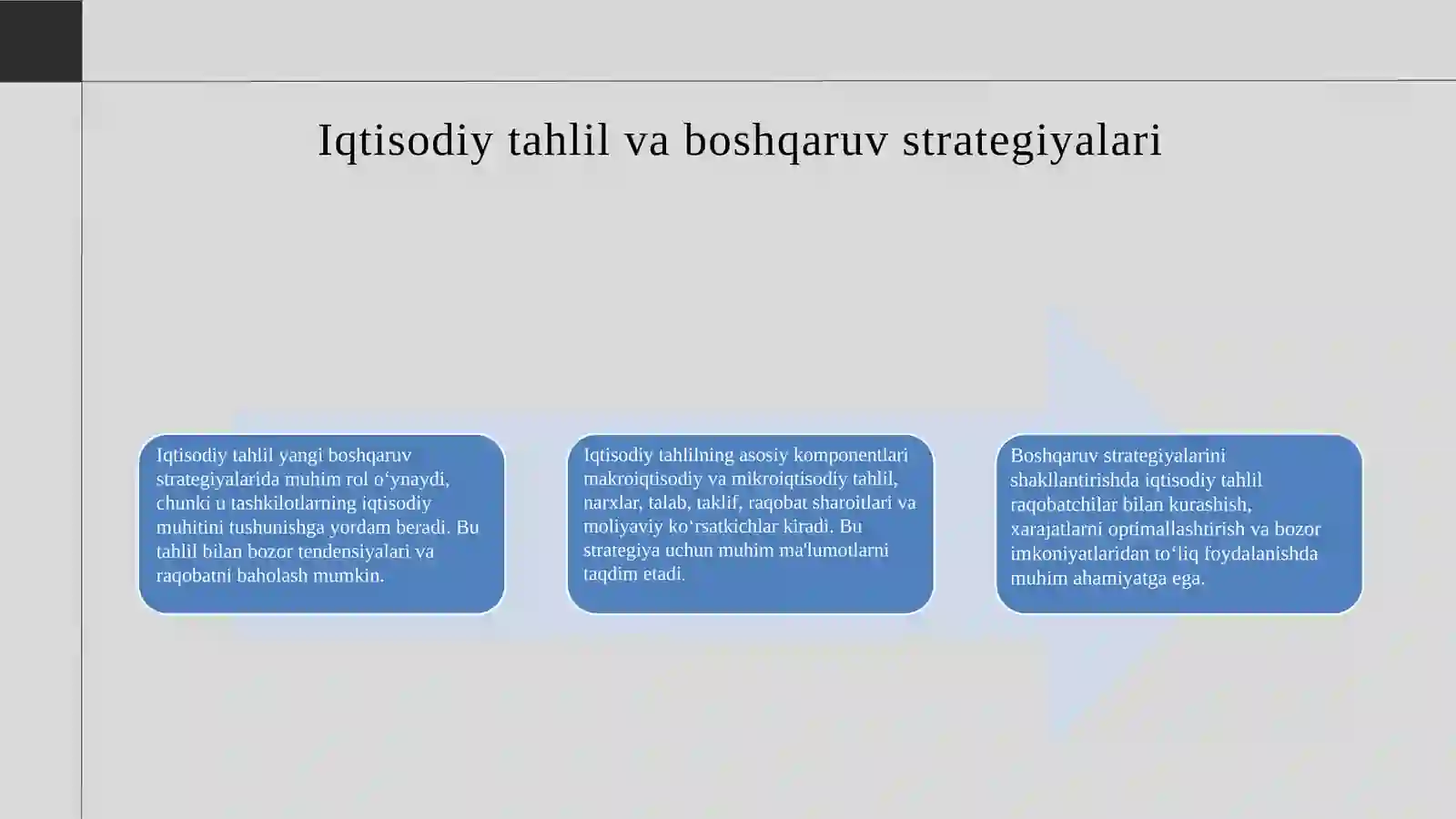 Iqtisodiy tahlil va boshqaruv strategiyalari

Iqtisodiy tahlil yangi boshqaruv strategiyalarida muhim rol o‘ynaydi, chunki u tashkilotlarning iqtisodiy muhitini tushunishga yordam beradi. Bu tahlil bilan bozor tendensiyalari va raqobatni baholash mumkin.

Iqtisodiy tahlilning asosiy komponentlari makroiqtisodiy va mikroiqtisodiy tahlil, narxlar, talab, taklif, raqobat sharoitlari va moliyaviy ko‘rsatkichlar kiradi. Bu strategiya uchun muhim ma'lumotlarni taqdim etadi.

Boshqaruv strategiyalarini shakllantirishda iqtisodiy tahlil raqobatchilar bilan kurashish, xarajatlarni optimallashtirish va bozor imkoniyatlaridan to‘liq foydalanishda muhim ahamiyatga ega.